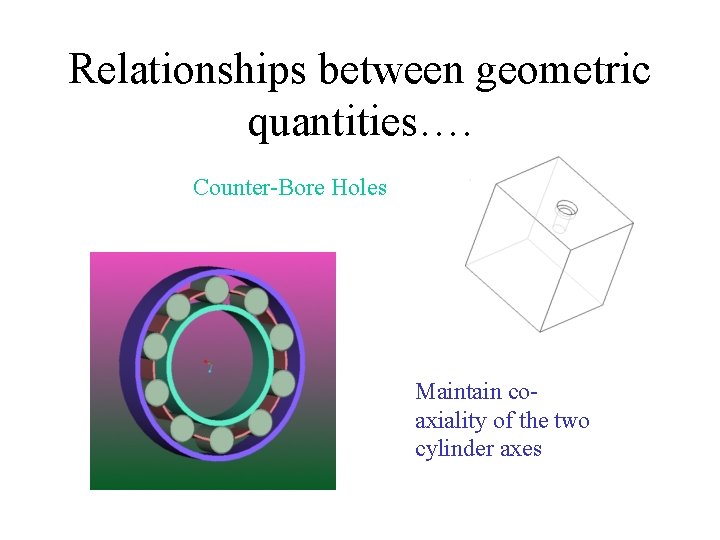 Relationships between geometric quantities….

Counter-Bore Holes

Maintain co-axiality of the two cylinder axes